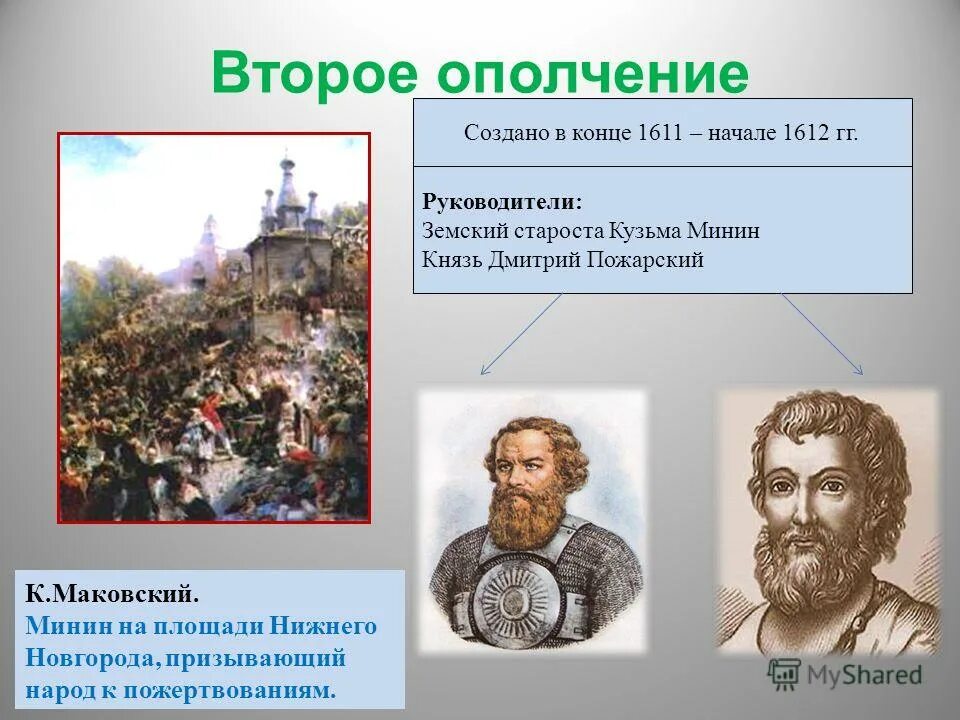 Второе ополчение

Создано в конце 1611 – начале 1612 гг.

Руководители:
Земский староста Кузьма Минин
Князь Дмитрий Пожарский

К.Маковский.
Минин на площади Нижнего Новгорода, призывающий народ к пожертвованиям.

MyShared